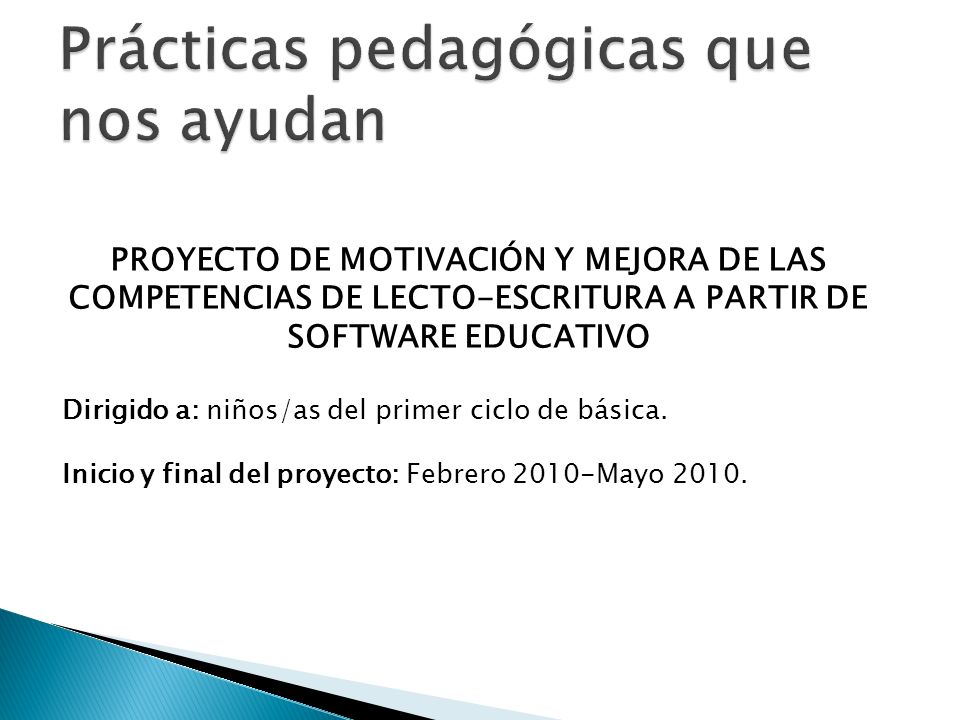 Prácticas pedagógicas que nos ayudan

PROYECTO DE MOTIVACIÓN Y MEJORA DE LAS COMPETENCIAS DE LECTO-ESCRITURA A PARTIR DE SOFTWARE EDUCATIVO

Dirigido a: niños/as del primer ciclo de básica.

Inicio y final del proyecto: Febrero 2010-Mayo 2010.